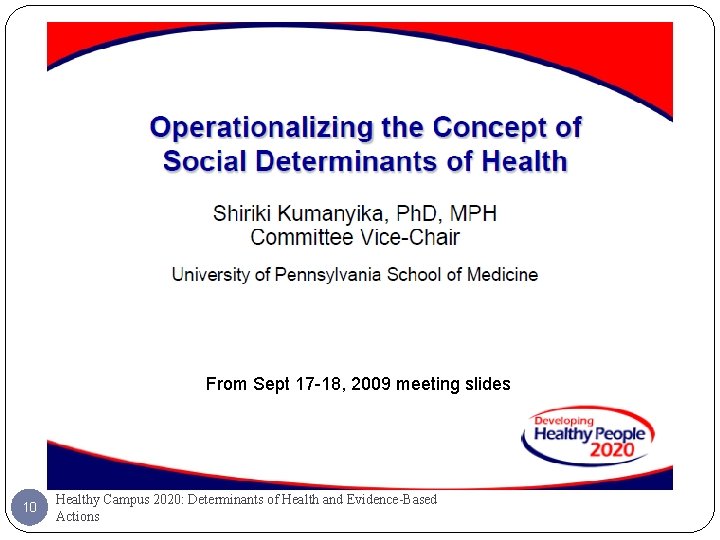 Operationalizing the Concept of Social Determinants of Health

Shiriki Kumanyika, PhD, MPH
Committee Vice-Chair

University of Pennsylvania School of Medicine

From Sept 17-18, 2009 meeting slides

Developing
Healthy People
2020

10

Healthy Campus 2020: Determinants of Health and Evidence-Based Actions